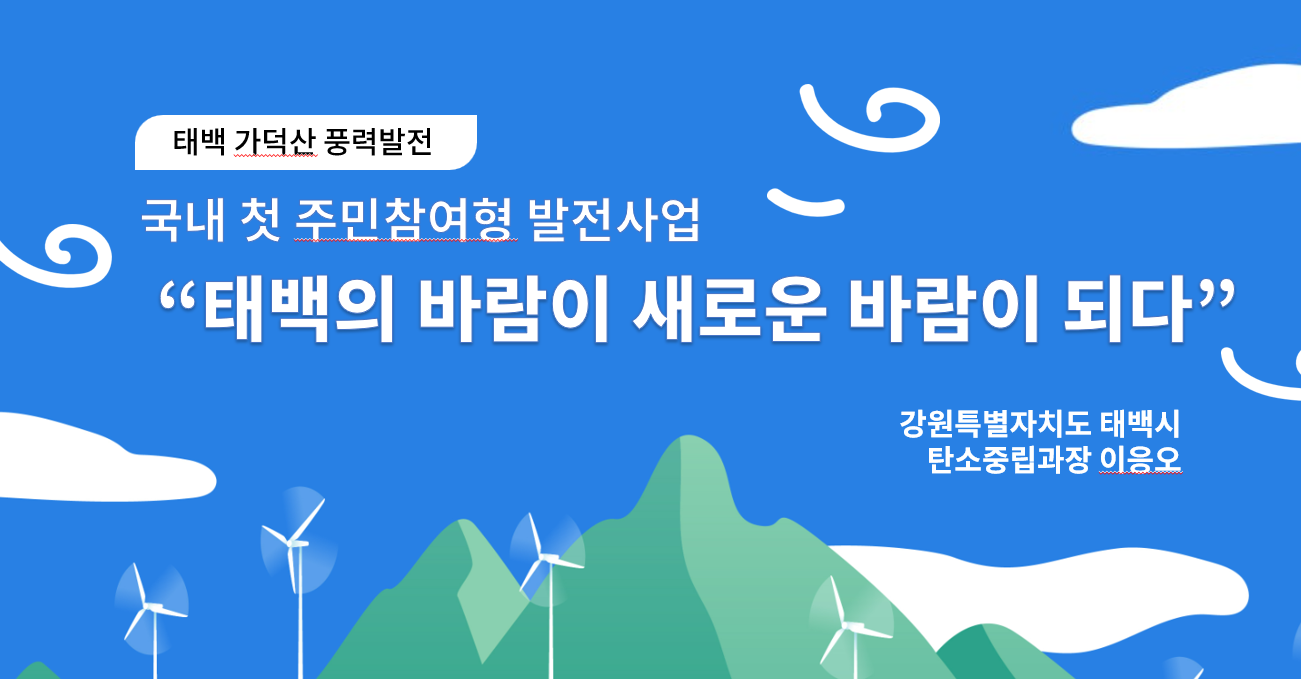 태백 가덕산 풍력발전

국내 첫 주민참여형 발전사업

“태백의 바람이 새로운 바람이 되다”

강원특별자치도 태백시
탄소중립과장 이응오